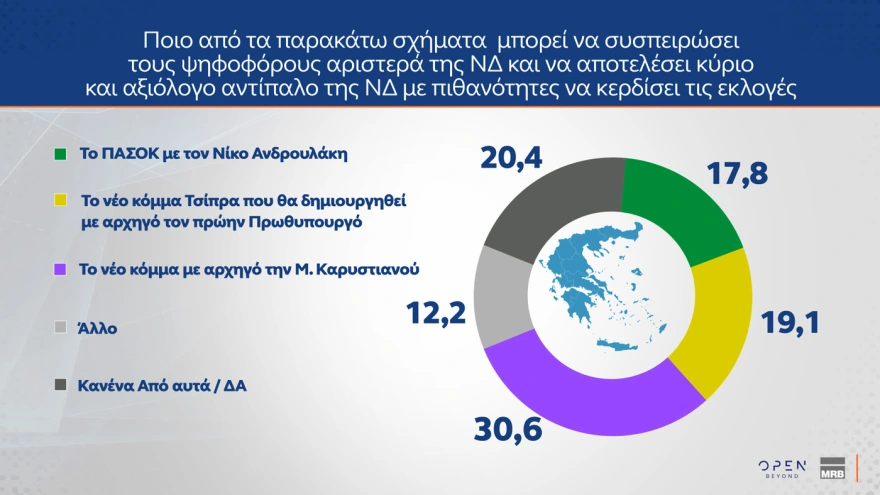 Ποιο από τα παρακάτω σχήματα μπορεί να συσπειρώσει τους ψηφοφόρους αριστερά της ΝΔ και να αποτελέσει κύριο και αξιόλογο αντίπαλο της ΝΔ με πιθανότητες να κερδίσει τις εκλογές

Το ΠΑΣΟΚ με τον Νίκο Ανδρουλάκη

Το νέο κόμμα Τσίπρα που θα δημιουργηθεί με αρχηγό τον πρώην Πρωθυπουργό

Το νέο κόμμα με αρχηγό την Μ. Καρυστιανού

Άλλο

Κανένα Από αυτά / ΔΑ

20,4

17,8

19,1

30,6

12,2

OPEN BEYOND

MRB